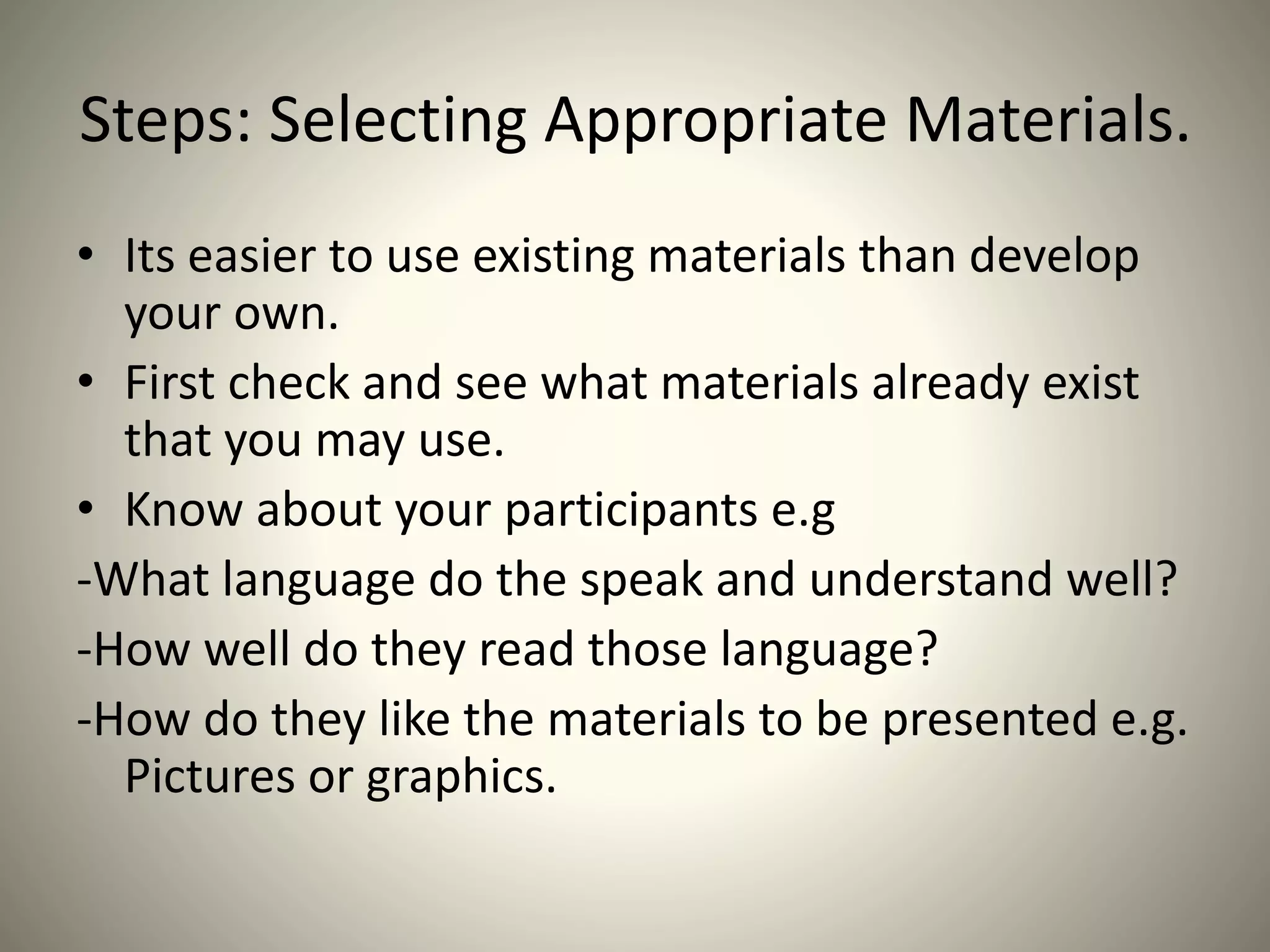 Steps: Selecting Appropriate Materials.

• Its easier to use existing materials than develop your own.
• First check and see what materials already exist that you may use.
• Know about your participants e.g
-What language do the speak and understand well?
-How well do they read those language?
-How do they like the materials to be presented e.g. Pictures or graphics.